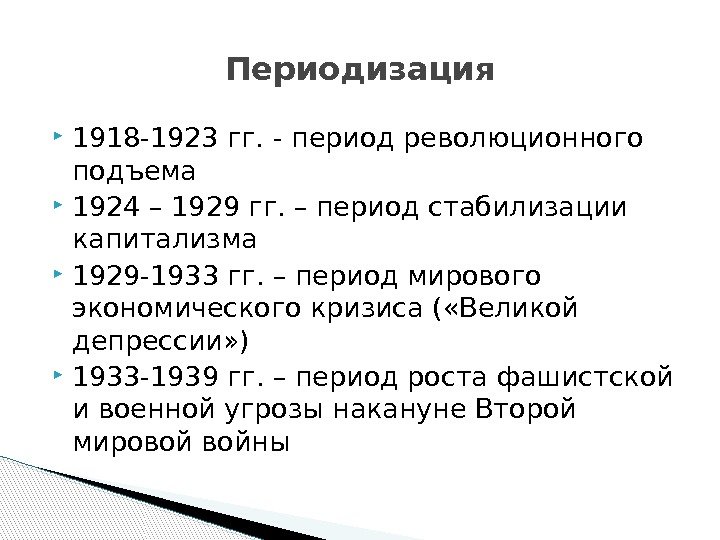 Периодизация

1918-1923 гг. - период революционного подъема

1924 – 1929 гг. – период стабилизации капитализма

1929-1933 гг. – период мирового экономического кризиса («Великой депрессии»)

1933-1939 гг. – период роста фашистской и военной угрозы накануне Второй мировой войны